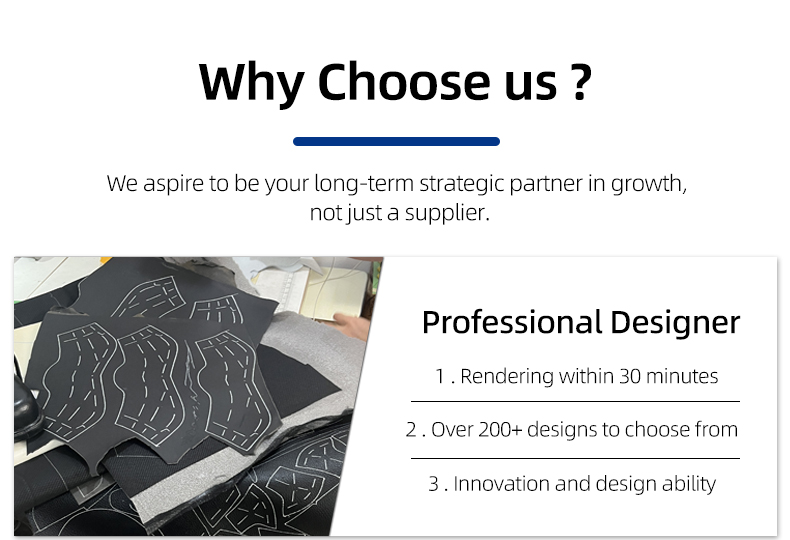 Why Choose us ?

We aspire to be your long-term strategic partner in growth, not just a supplier.

Professional Designer

1 . Rendering within 30 minutes

2 . Over 200+ designs to choose from

3 . Innovation and design ability